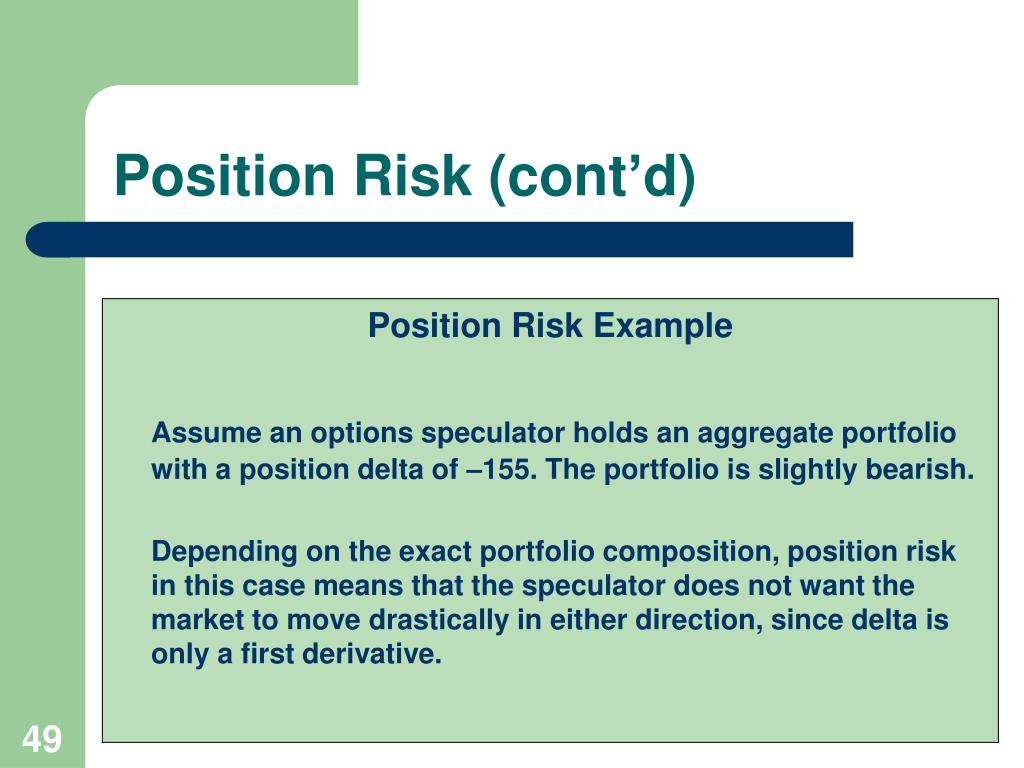 Position Risk (cont’d)

Position Risk Example

Assume an options speculator holds an aggregate portfolio with a position delta of –155. The portfolio is slightly bearish.

Depending on the exact portfolio composition, position risk in this case means that the speculator does not want the market to move drastically in either direction, since delta is only a first derivative.

49